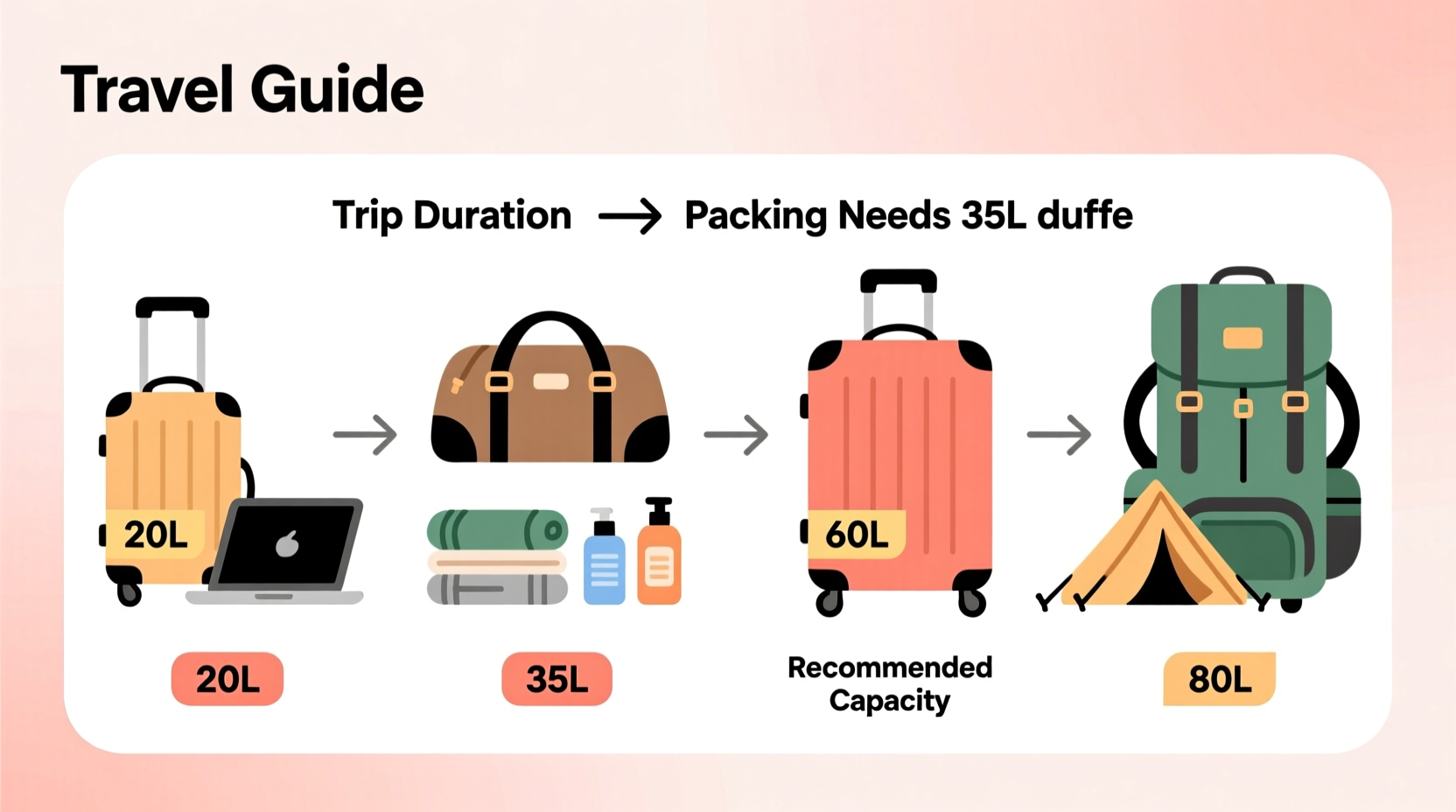 Travel Guide

Trip Duration → Packing Needs 35L duffe

20L

60L

20L

35L

Recommended Capacity

80L